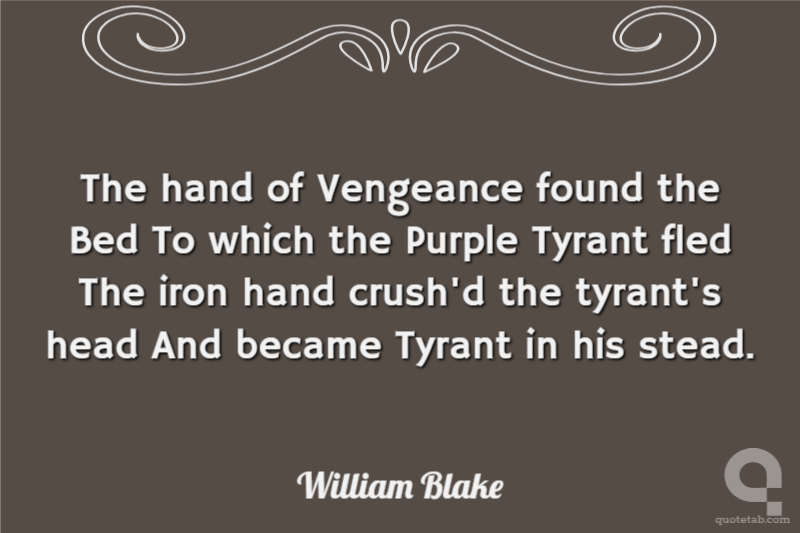 The hand of Vengeance found the Bed To which the Purple Tyrant fled The iron hand crush'd the tyrant's head And became Tyrant in his stead.

William Blake

quotetab.com